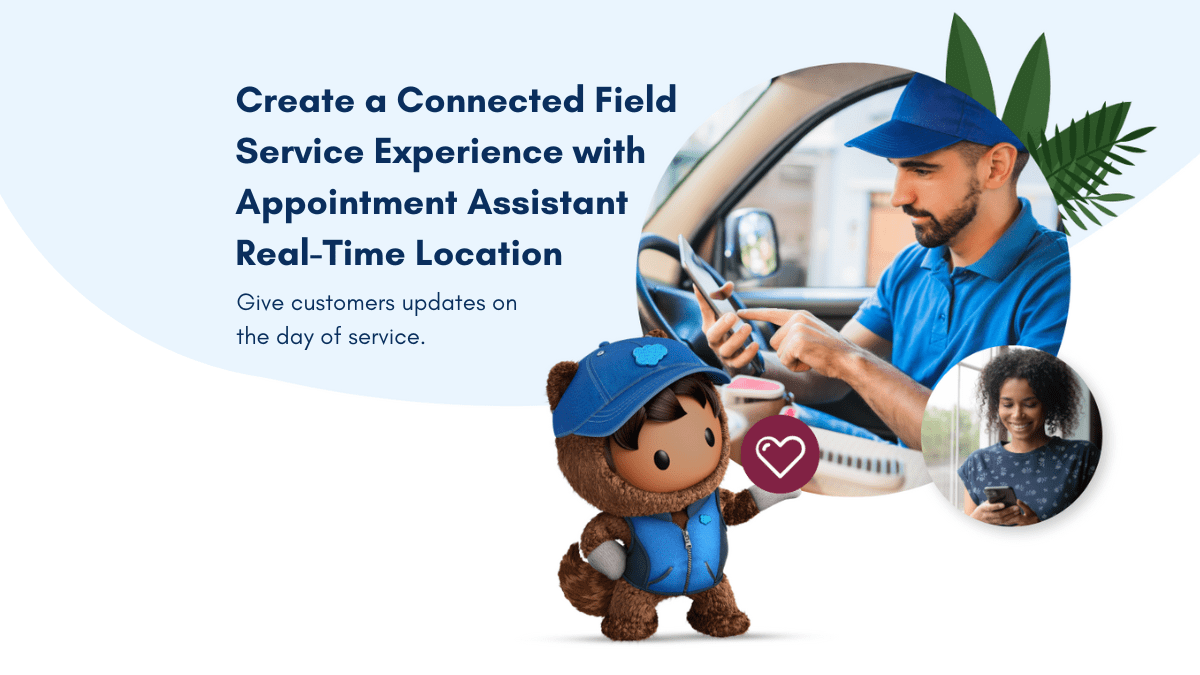 Create a Connected Field Service Experience with Appointment Assistant Real-Time Location

Give customers updates on the day of service.